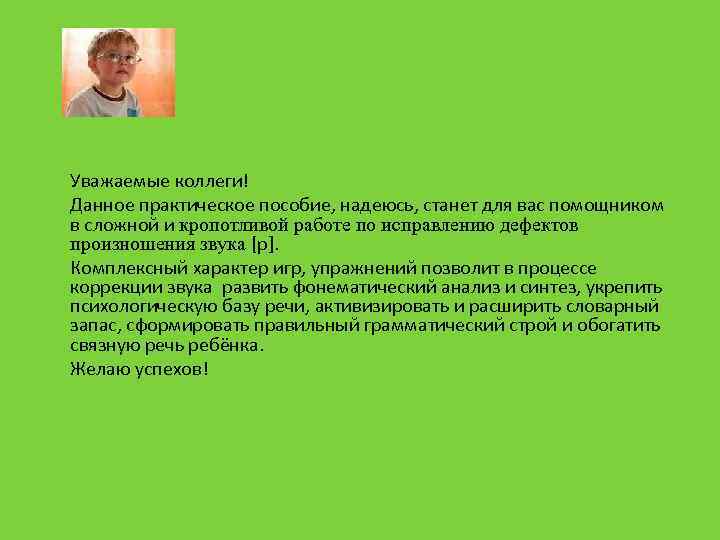 Уважаемые коллеги!

Данное практическое пособие, надеюсь, станет для вас помощником в сложной и кропотливой работе по исправлению дефектов произношения звука [р].

Комплексный характер игр, упражнений позволит в процессе коррекции звука развить фонематический анализ и синтез, укрепить психологическую базу речи, активизировать и расширить словарный запас, сформировать правильный грамматический строй и обогатить связную речь ребёнка.

Желаю успехов!